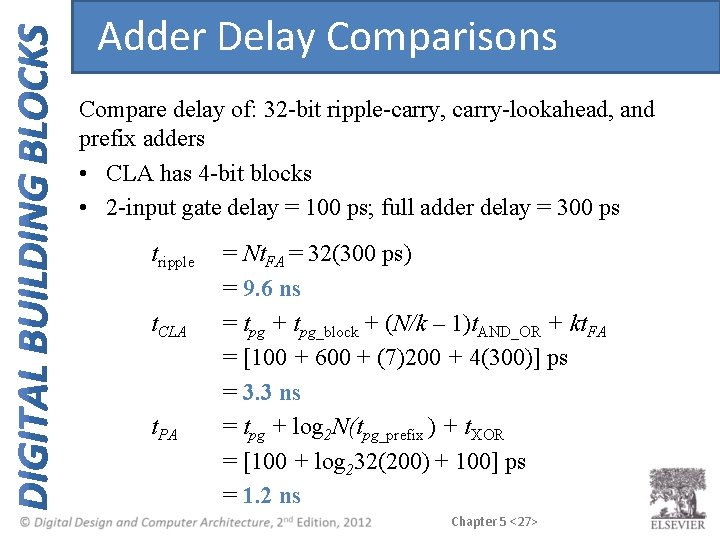 DIGITAL BUILDING BLOCKS

Adder Delay Comparisons

Compare delay of: 32-bit ripple-carry, carry-lookahead, and prefix adders

• CLA has 4-bit blocks

• 2-input gate delay = 100 ps; full adder delay = 300 ps

$t_{\text{ripple}} = Nt_{FA} = 32(300 \text{ ps})$
$= 9.6 \text{ ns}$
$t_{CLA} = t_{pg} + t_{pg\_\text{block}} + (N/k - 1)t_{\text{AND\_OR}} + kt_{FA}$
$= [100 + 600 + (7)200 + 4(300)] \text{ ps}$
$= 3.3 \text{ ns}$
$t_{PA} = t_{pg} + \log_2 N(t_{pg\_\text{prefix}}) + t_{\text{XOR}}$
$= [100 + \log_2 32(200) + 100] \text{ ps}$
$= 1.2 \text{ ns}$

© Digital Design and Computer Architecture, 2nd Edition, 2012

Chapter 5 <27>

ELSEVIER